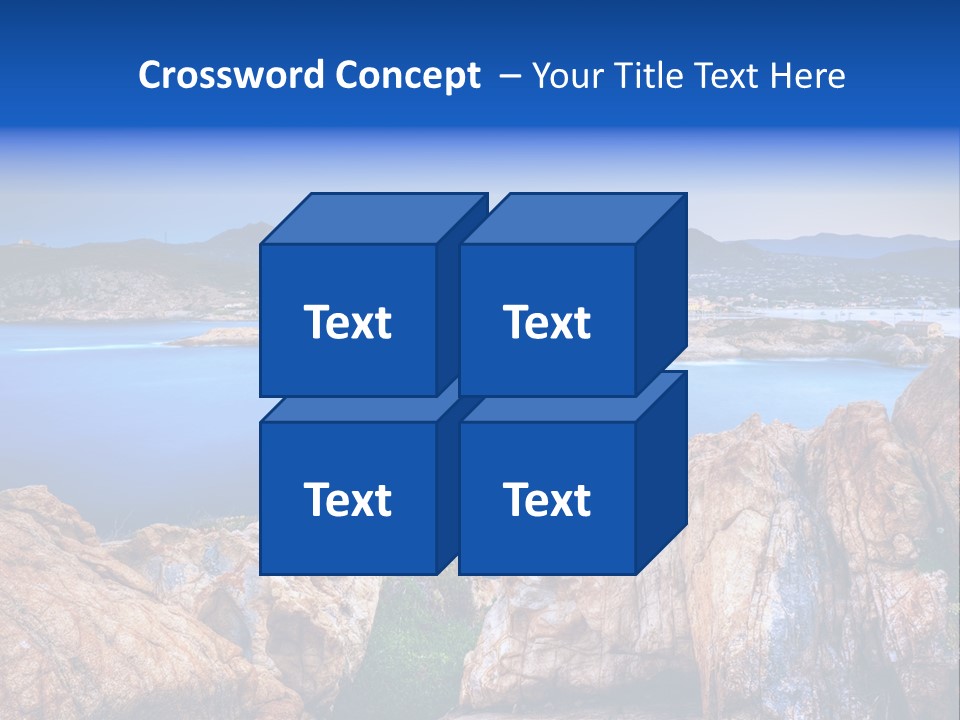 Crossword Concept – Your Title Text Here

Text

Text

Text

Text